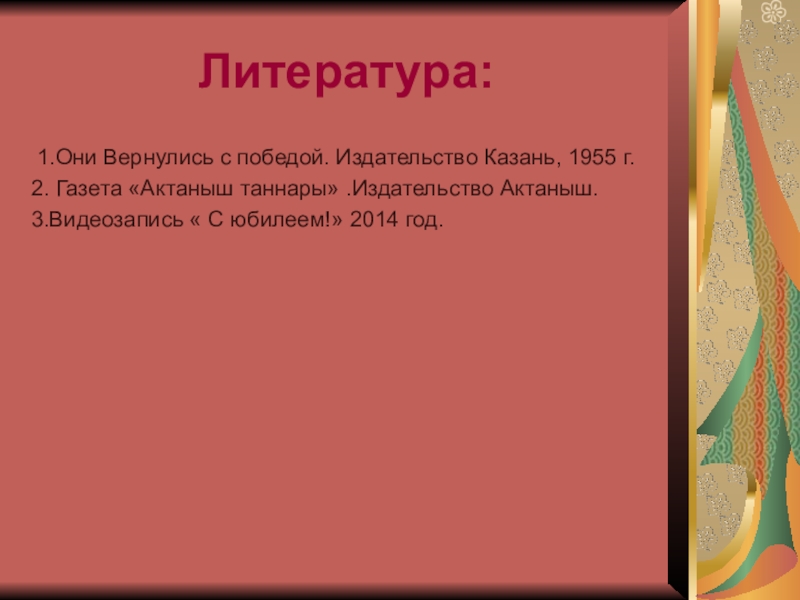 Литература:

1.Они Вернулись с победой. Издательство Казань, 1955 г.
2. Газета «Актаныш таннары» .Издательство Актаныш.
3.Видеозапись « С юбилеем!» 2014 год.